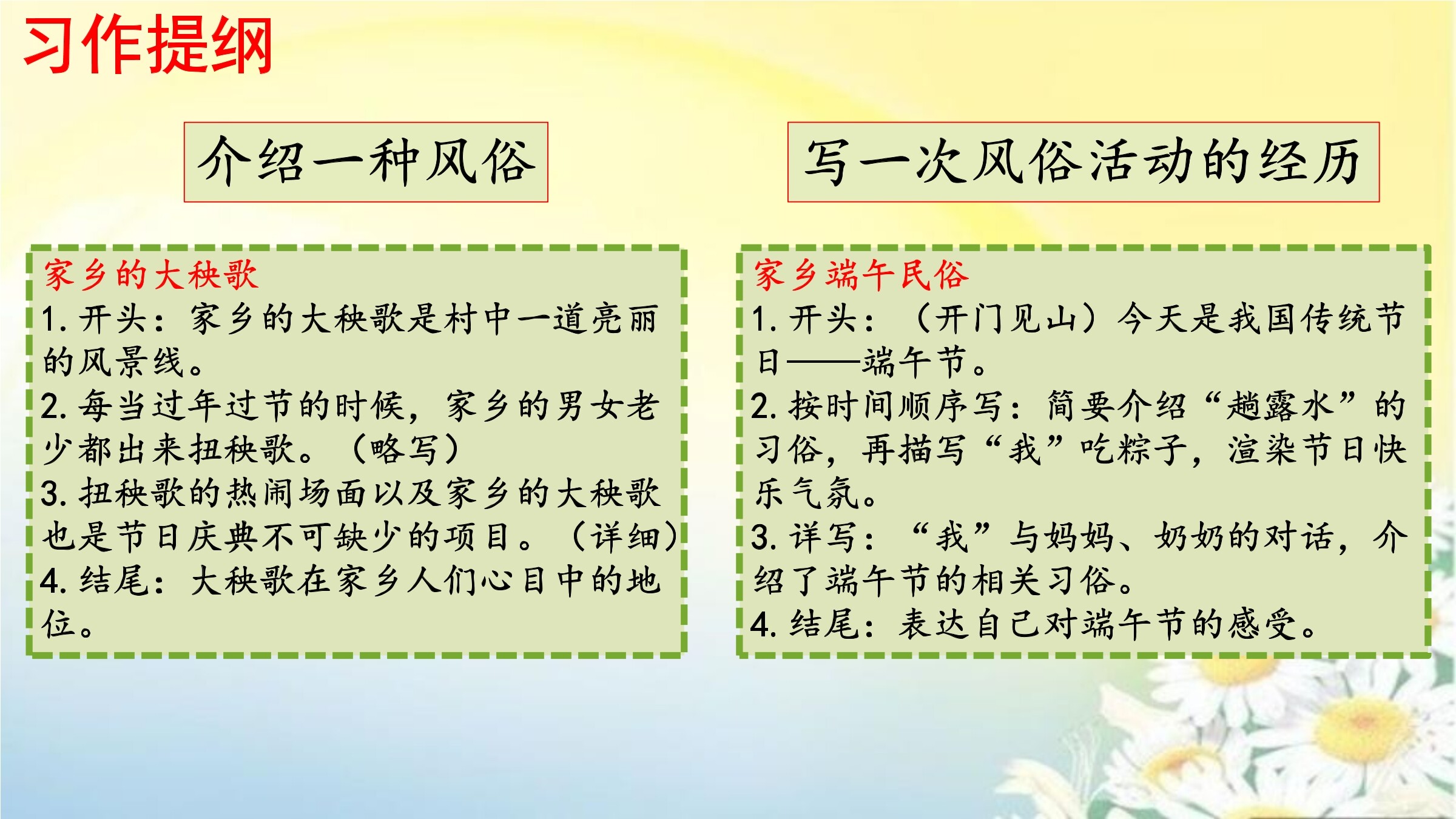 习作提纲

介绍一种风俗

家乡的大秧歌
1. 开头：家乡的大秧歌是村中一道亮丽的风景线。
2. 每当过年过节的时候，家乡的男女老少都出来扭秧歌。（略写）
3. 扭秧歌的热闹场面以及家乡的大秧歌也是节日庆典不可缺少的项目。（详细）
4. 结尾：大秧歌在家乡人们心目中的地位。

写一次风俗活动的经历

家乡端午民俗
1. 开头：（开门见山）今天是我国传统节日——端午节。
2. 按时间顺序写：简要介绍“趟露水”的习俗，再描写“我”吃粽子，渲染节日快乐气氛。
3. 详写：“我”与妈妈、奶奶的对话，介绍了端午节的相关习俗。
4. 结尾：表达自己对端午节的感受。